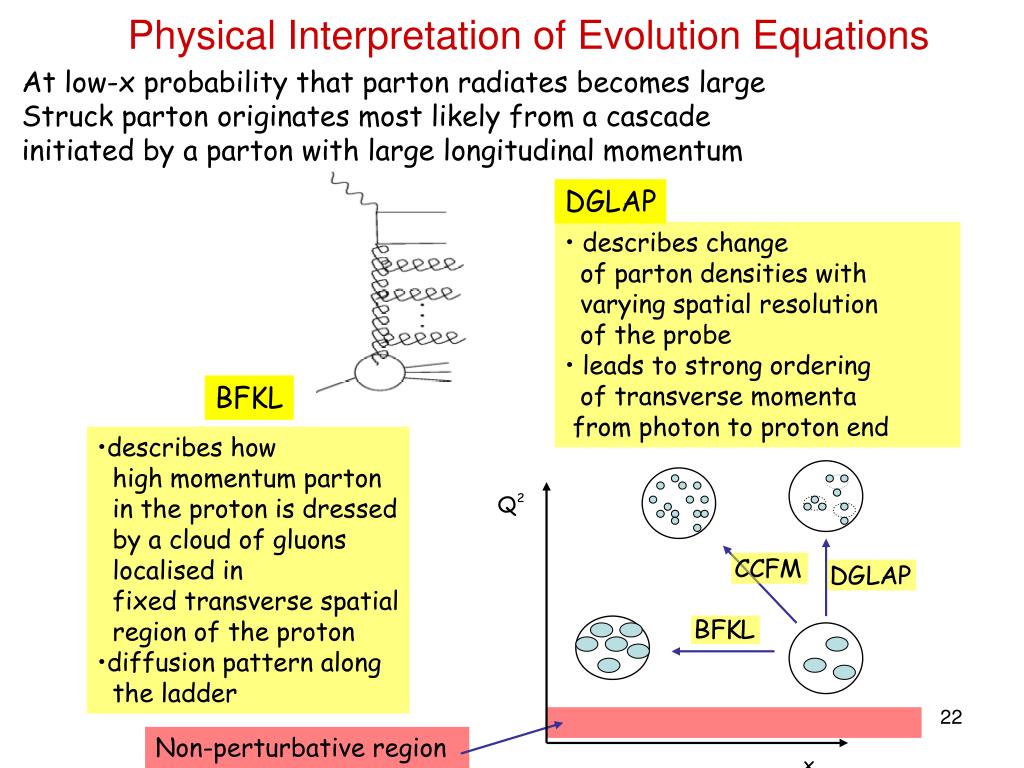 Physical Interpretation of Evolution Equations

At low-x probability that parton radiates becomes large
Struck parton originates most likely from a cascade
initiated by a parton with large longitudinal momentum

DGLAP

• describes change of parton densities with varying spatial resolution of the probe
• leads to strong ordering of transverse momenta from photon to proton end

BFKL

•describes how high momentum parton in the proton is dressed by a cloud of gluons localised in fixed transverse spatial region of the proton
•diffusion pattern along the ladder

$Q^2$

CCFM

DGLAP

BFKL

22

Non-perturbative region

x